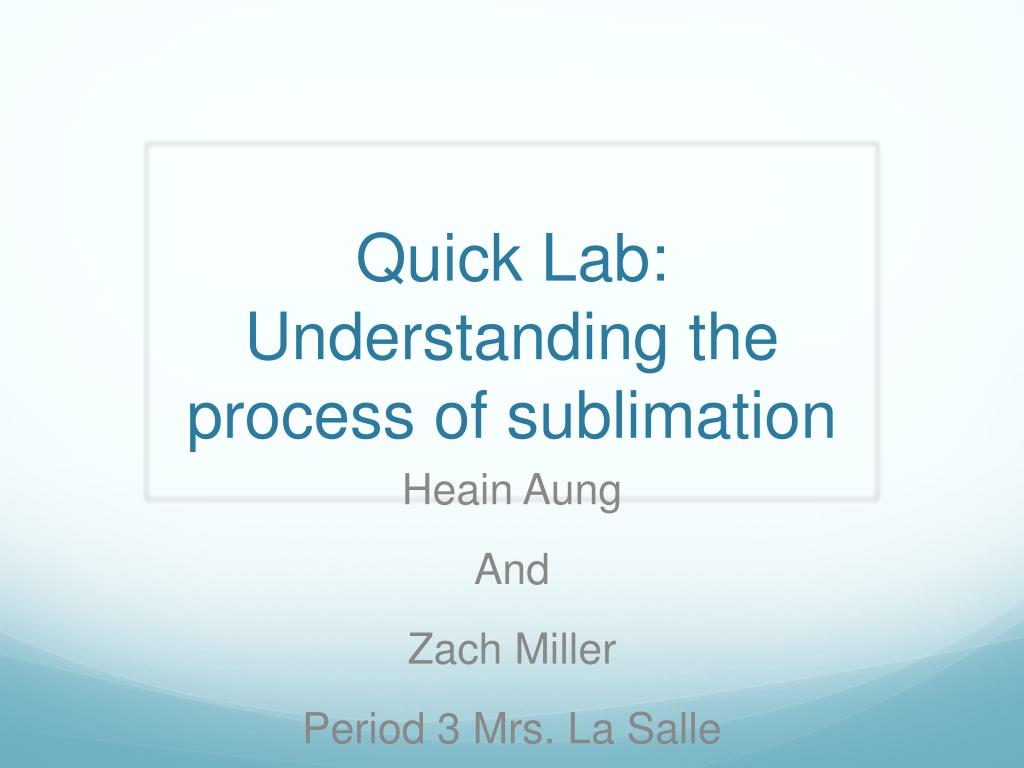 Quick Lab: Understanding the process of sublimation

Heain Aung

And

Zach Miller

Period 3 Mrs. La Salle